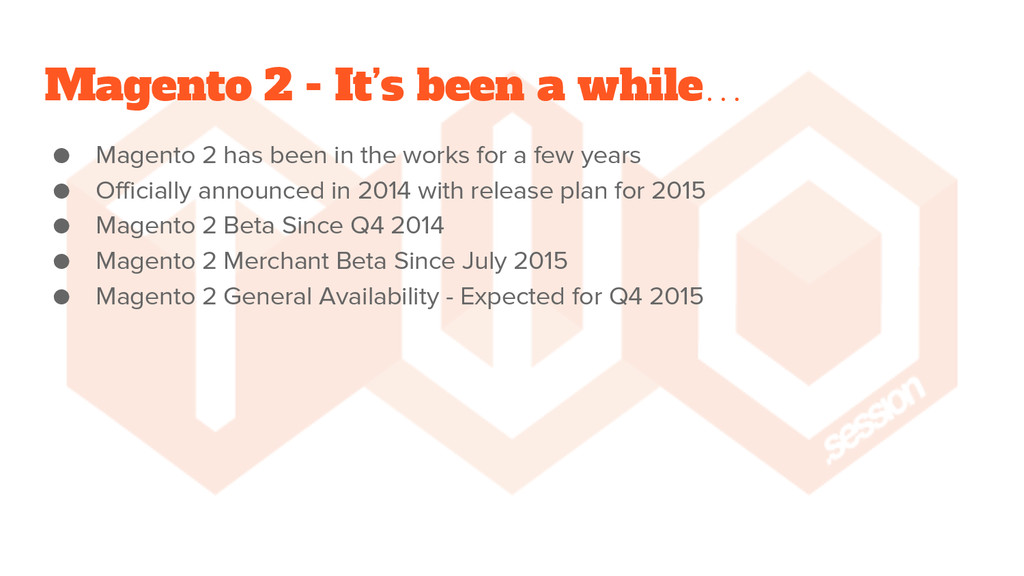 Magento 2 - It's been a while...

- Magento 2 has been in the works for a few years
- Officially announced in 2014 with release plan for 2015
- Magento 2 Beta Since Q4 2014
- Magento 2 Merchant Beta Since July 2015
- Magento 2 General Availability - Expected for Q4 2015

session